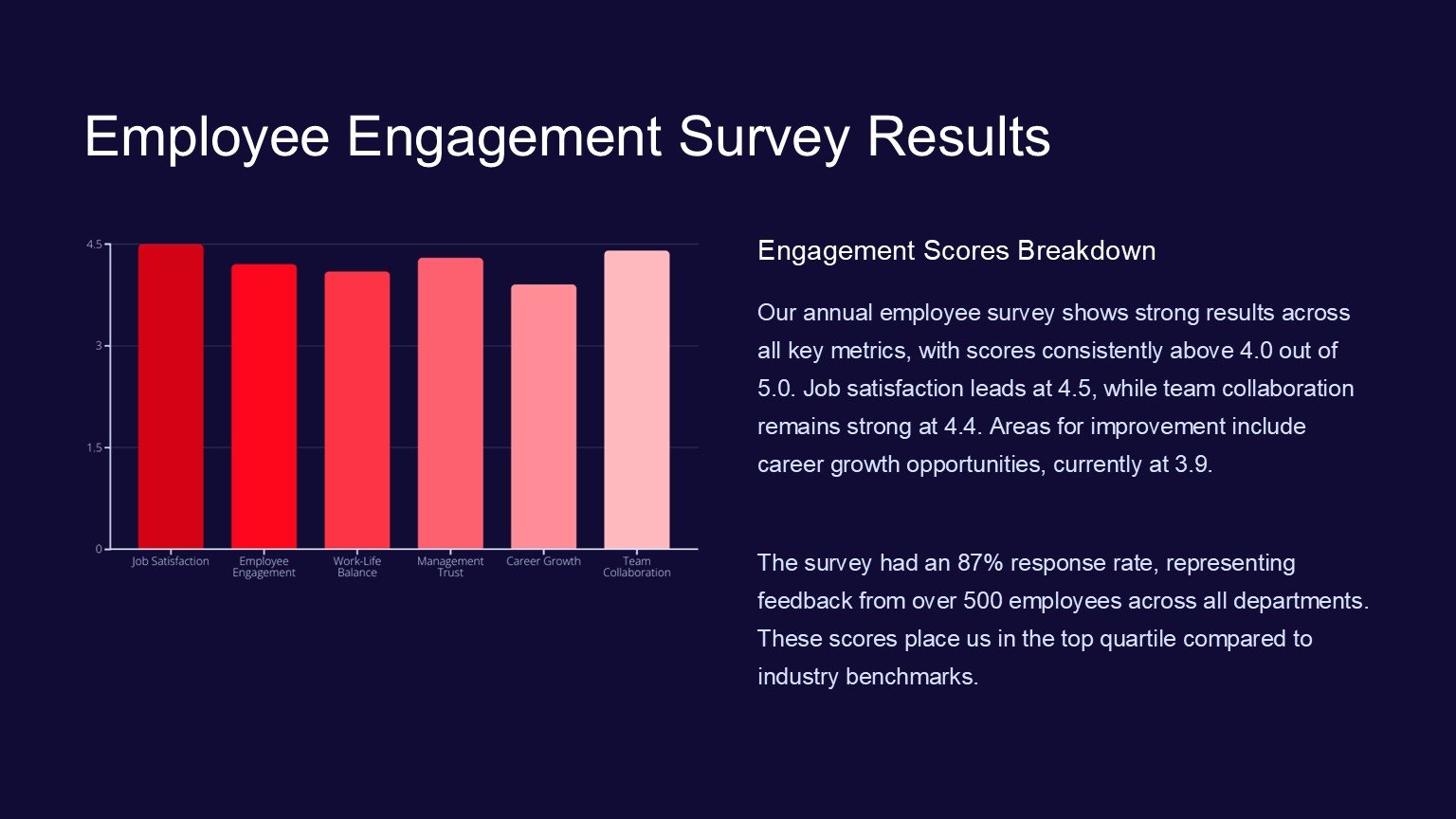 Employee Engagement Survey Results

4.5
3
1.5
0

Job Satisfaction
Employee Engagement
Work-Life Balance
Management Trust
Career Growth
Team Collaboration

Engagement Scores Breakdown

Our annual employee survey shows strong results across all key metrics, with scores consistently above 4.0 out of 5.0. Job satisfaction leads at 4.5, while team collaboration remains strong at 4.4. Areas for improvement include career growth opportunities, currently at 3.9.

The survey had an 87% response rate, representing feedback from over 500 employees across all departments. These scores place us in the top quartile compared to industry benchmarks.